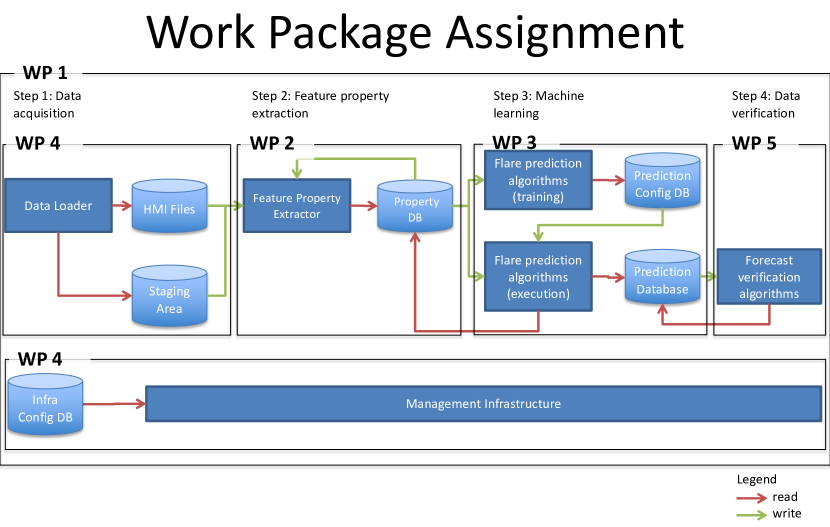 Work Package Assignment

WP 1

Step 1: Data acquisition

Step 2: Feature property extraction

Step 3: Machine learning

Step 4: Data verification

WP 4

Data Loader

HMI Files

Staging Area

WP 2

Feature Property Extractor

Property DB

WP 3

Flare prediction algorithms (training)

Prediction Config DB

Flare prediction algorithms (execution)

Prediction Database

WP 5

Forecast verification algorithms

WP 4

Infra Config DB

Management Infrastructure

Legend
read
write